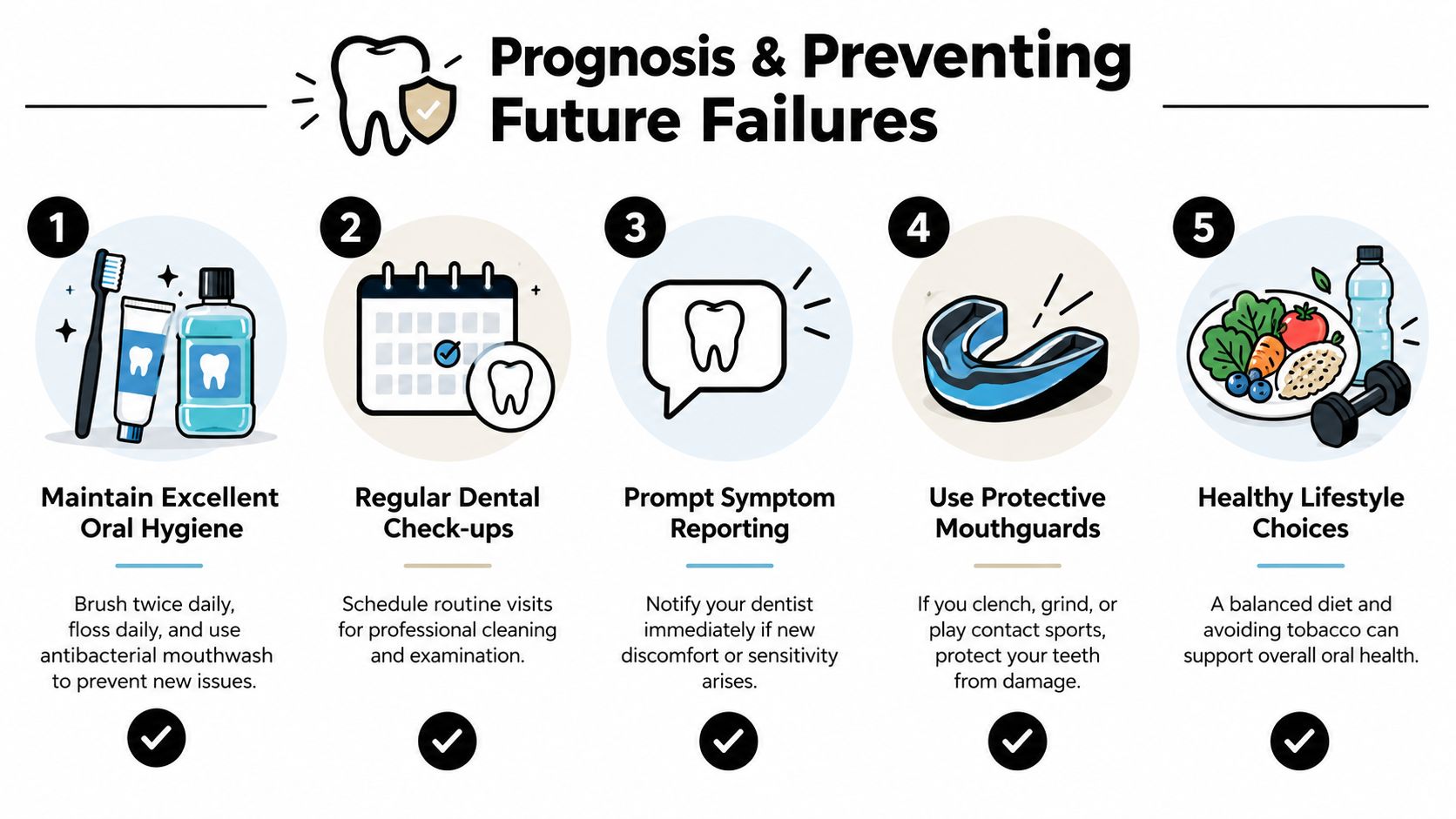 Prognosis & Preventing Future Failures

1

Maintain Excellent Oral Hygiene

Brush twice daily, floss daily, and use antibacterial mouthwash to prevent new issues.

2

Regular Dental Check-ups

Schedule routine visits for professional cleaning and examination.

3

Prompt Symptom Reporting

Notify your dentist immediately if new discomfort or sensitivity arises.

4

Use Protective Mouthguards

If you clench, grind, or play contact sports, protect your teeth from damage.

5

Healthy Lifestyle Choices

A balanced diet and avoiding tobacco can support overall oral health.